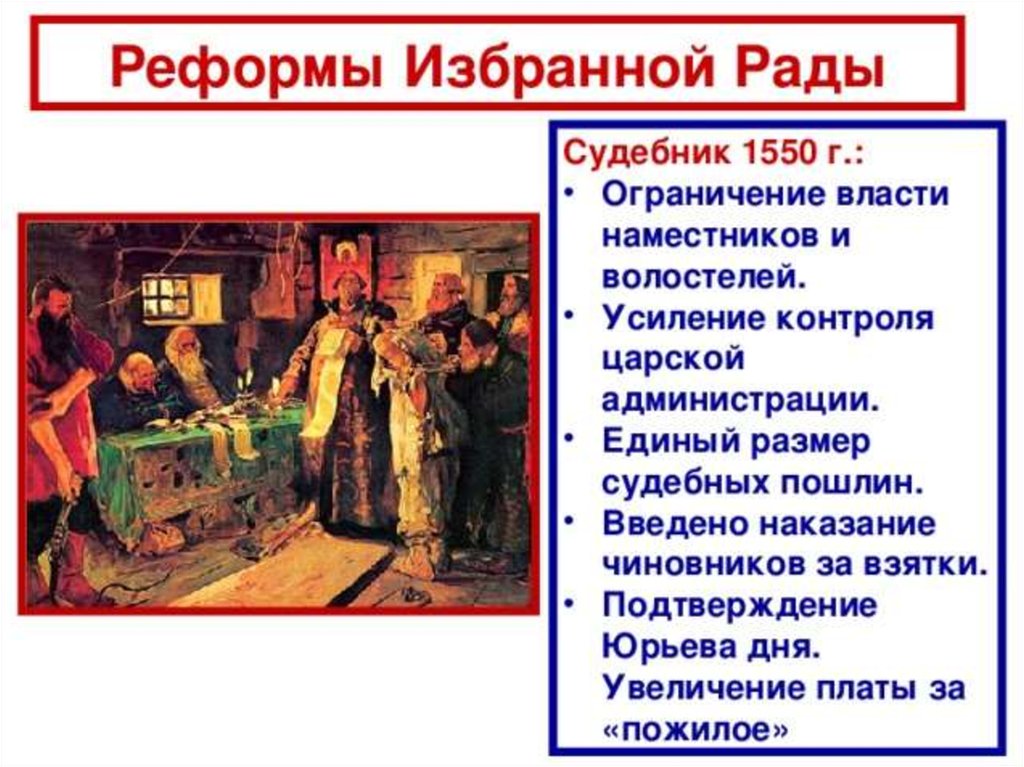 Реформы Избранной Рады

Судебник 1550 г.:
• Ограничение власти наместников и волостелей.
• Усиление контроля царской администрации.
• Единый размер судебных пошлин.
• Введено наказание чиновников за взятки.
• Подтверждение Юрьева дня. Увеличение платы за «пожилое»